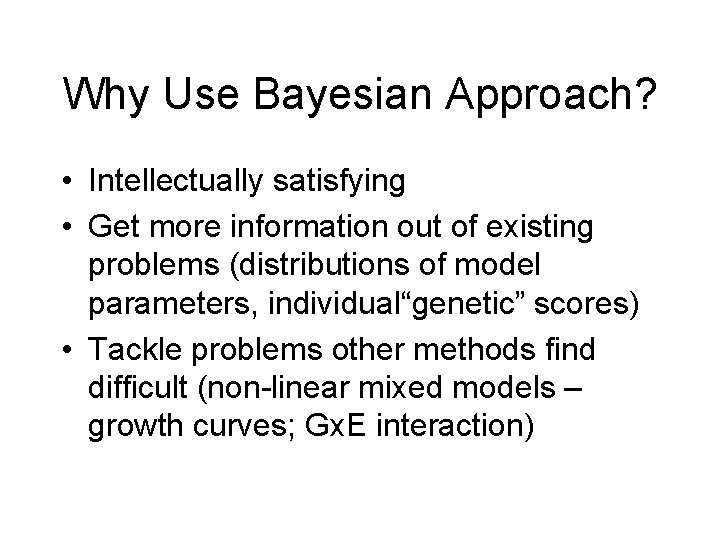 Why Use Bayesian Approach?

• Intellectually satisfying
• Get more information out of existing problems (distributions of model parameters, individual“genetic” scores)
• Tackle problems other methods find difficult (non-linear mixed models – growth curves; GxE interaction)